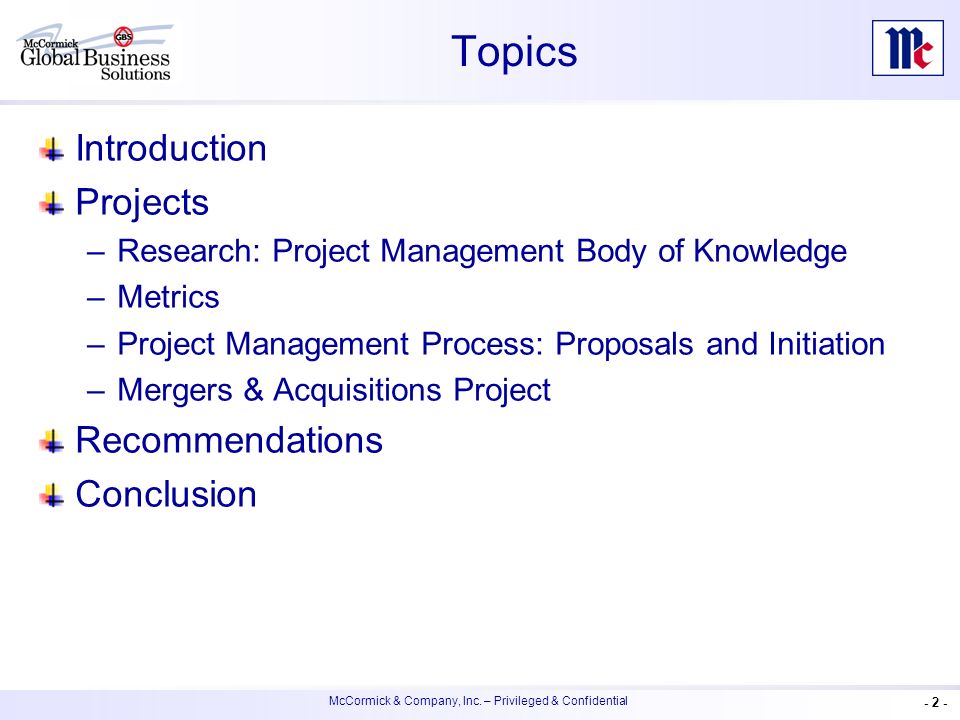 McCormick GBS Global Business Solutions

Topics

Mc

Introduction

Projects

– Research: Project Management Body of Knowledge

– Metrics

– Project Management Process: Proposals and Initiation

– Mergers & Acquisitions Project

Recommendations

Conclusion

McCormick & Company, Inc. – Privileged & Confidential

- 2 -